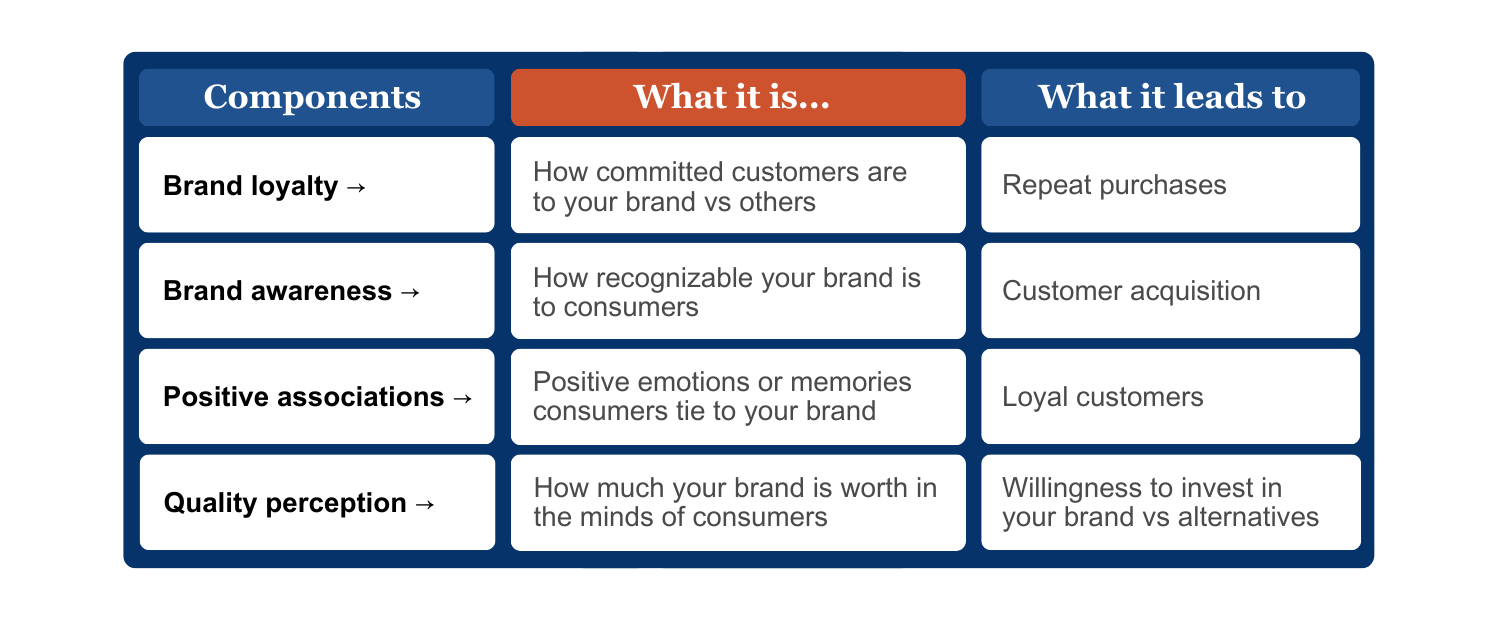 | Components | What it is... | What it leads to |
|---|---|---|
| Brand loyalty → | How committed customers are to your brand vs others | Repeat purchases |
| Brand awareness → | How recognizable your brand is to consumers | Customer acquisition |
| Positive associations → | Positive emotions or memories consumers tie to your brand | Loyal customers |
| Quality perception → | How much your brand is worth in the minds of consumers | Willingness to invest in your brand vs alternatives |